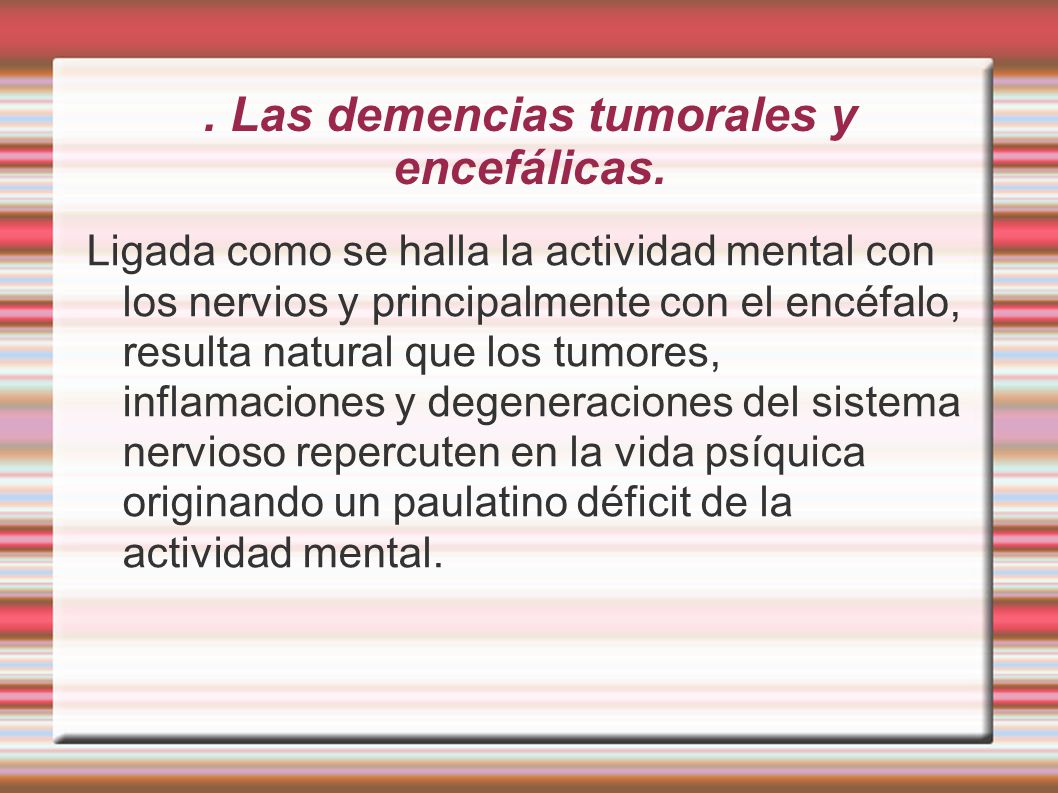 . Las demencias tumorales y encefálicas.

Ligada como se halla la actividad mental con los nervios y principalmente con el encéfalo, resulta natural que los tumores, inflamaciones y degeneraciones del sistema nervioso repercuten en la vida psíquica originando un paulatino déficit de la actividad mental.